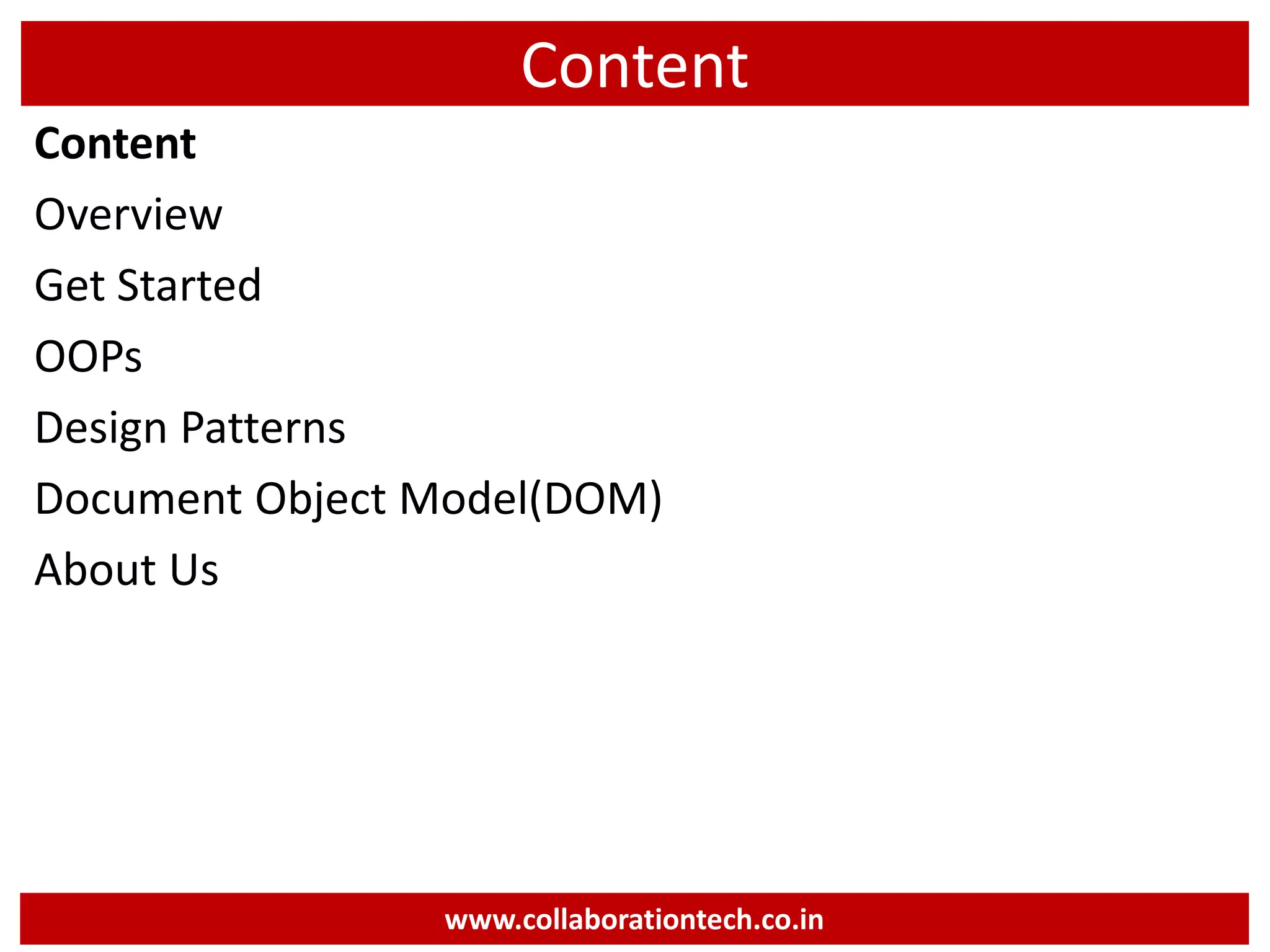 Content

Content

Overview

Get Started

OOPs

Design Patterns

Document Object Model(DOM)

About Us

www.collaborationtech.co.in